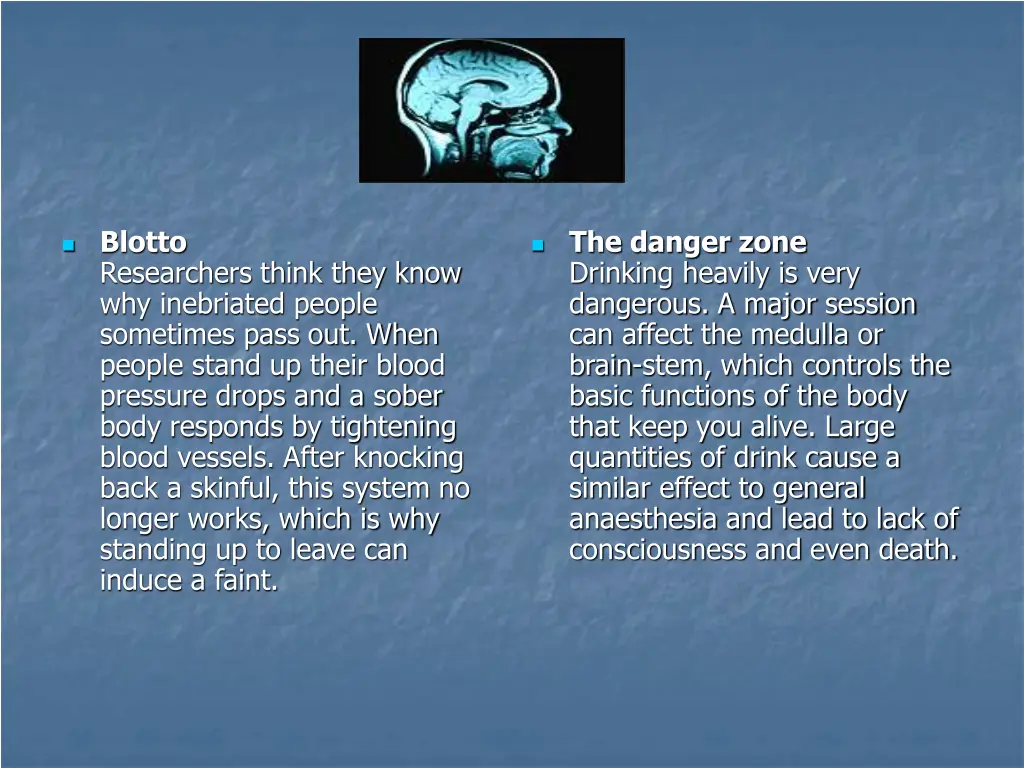 Blotto
Researchers think they know why inebriated people sometimes pass out. When people stand up their blood pressure drops and a sober body responds by tightening blood vessels. After knocking back a skinful, this system no longer works, which is why standing up to leave can induce a faint.

The danger zone
Drinking heavily is very dangerous. A major session can affect the medulla or brain-stem, which controls the basic functions of the body that keep you alive. Large quantities of drink cause a similar effect to general anaesthesia and lead to lack of consciousness and even death.